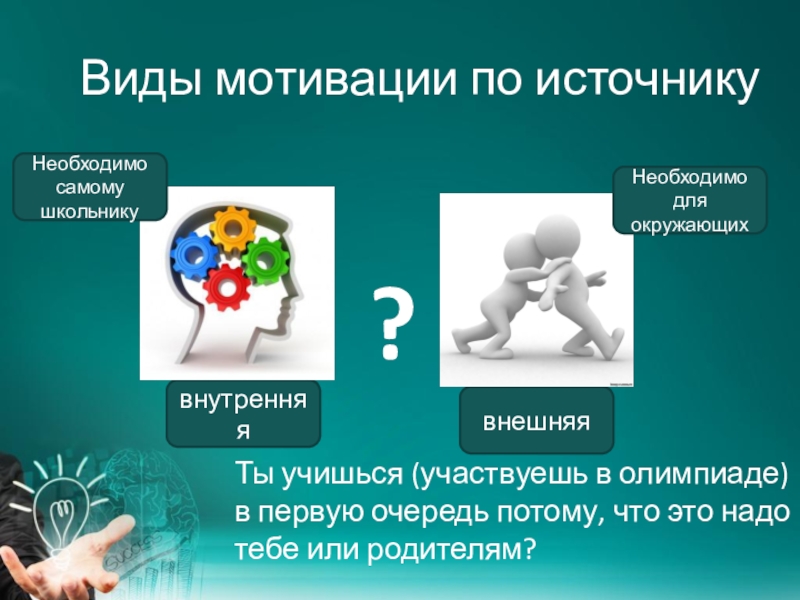 Виды мотивации по источнику

Необходимо самому школьнику

Необходимо для окружающих

?

внутренняя

внешняя

Ты учишься (участвуешь в олимпиаде) в первую очередь потому, что это надо тебе или родителям?